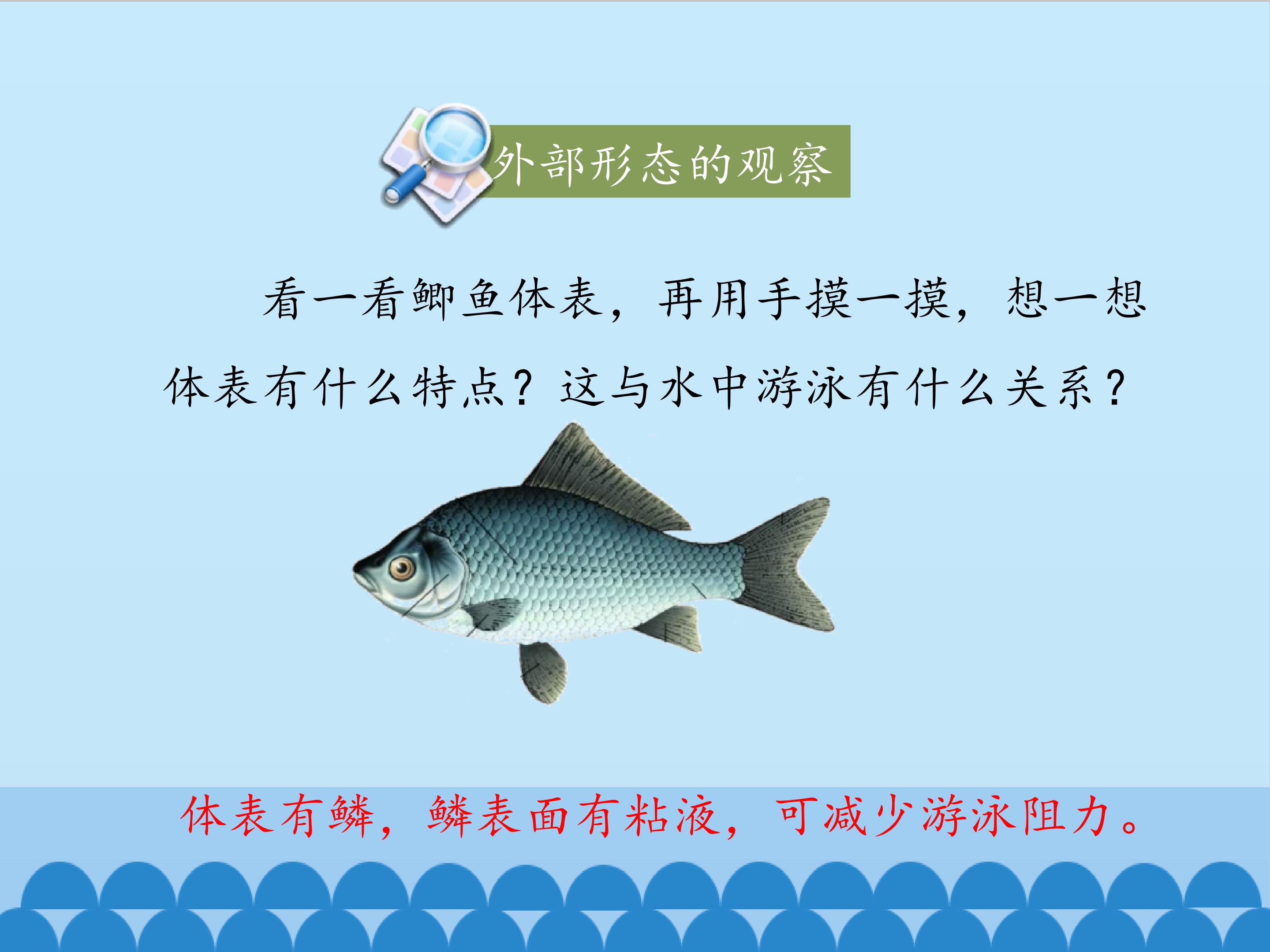 外部形态的观察

看一看鲫鱼体表，再用手摸一摸，想一想体表有什么特点？这与水中游泳有什么关系？

体表有鳞，鳞表面有粘液，可减少游泳阻力。